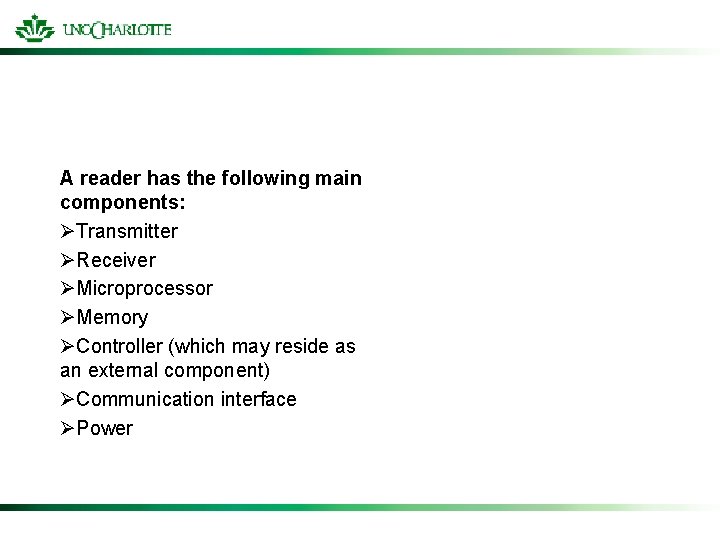 UNC CHARLOTTE

A reader has the following main components:

➢Transmitter

➢Receiver

➢Microprocessor

➢Memory

➢Controller (which may reside as an external component)

➢Communication interface

➢Power